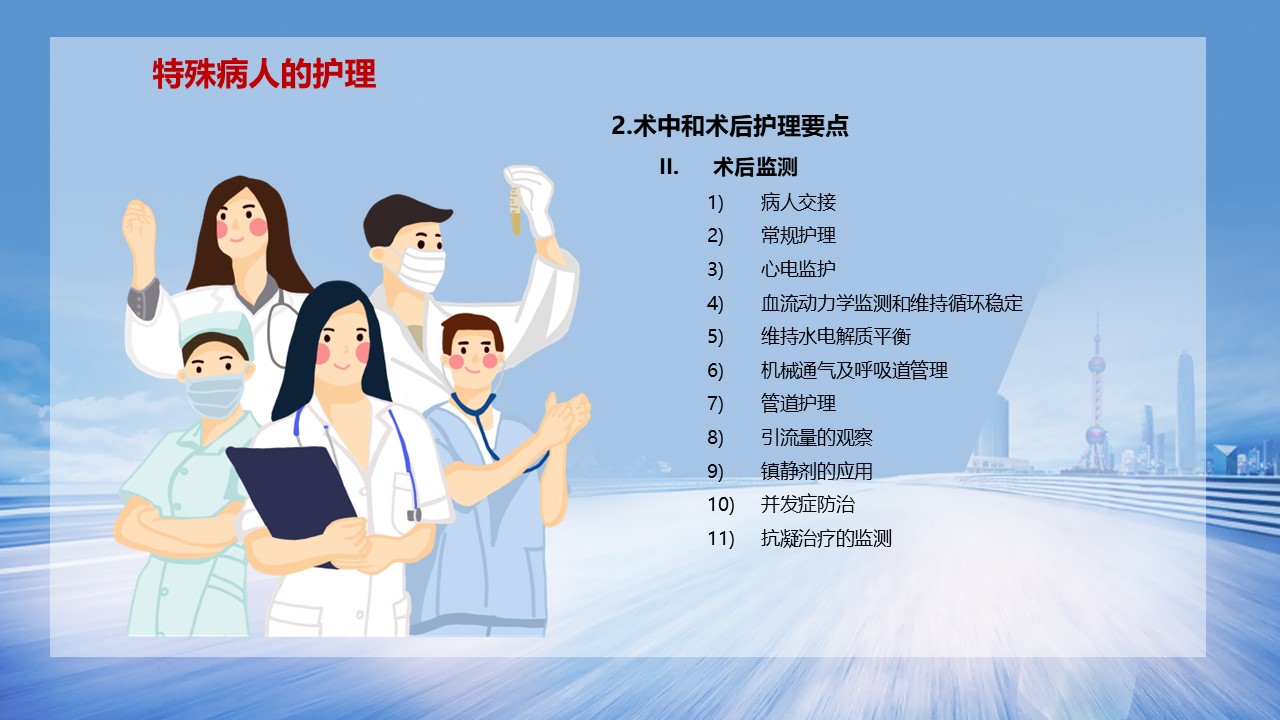 特殊病人的护理

2.术中和术后护理要点

II. 术后监测

1) 病人交接
2) 常规护理
3) 心电监护
4) 血流动力学监测和维持循环稳定
5) 维持水电解质平衡
6) 机械通气及呼吸道管理
7) 管道护理
8) 引流量的观察
9) 镇静剂的应用
10) 并发症防治
11) 抗凝治疗的监测